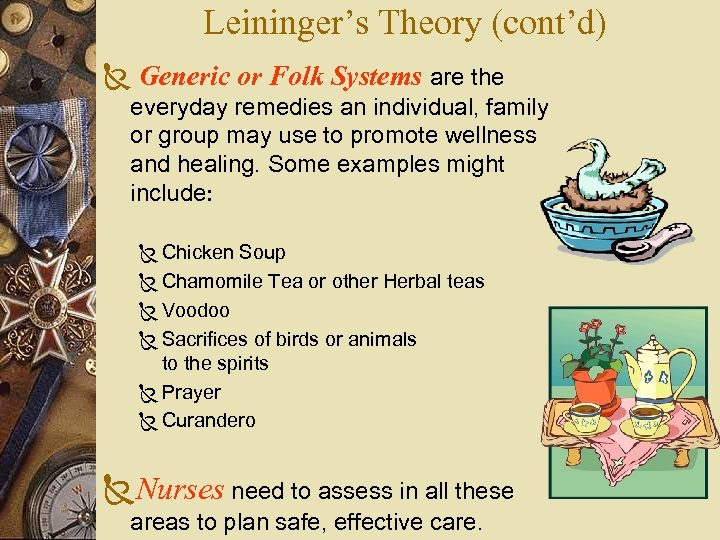 Leininger's Theory (cont'd)

Generic or Folk Systems are the everyday remedies an individual, family or group may use to promote wellness and healing. Some examples might include:

Chicken Soup
Chamomile Tea or other Herbal teas
Voodoo
Sacrifices of birds or animals to the spirits
Prayer
Curandero

Nurses need to assess in all these areas to plan safe, effective care.